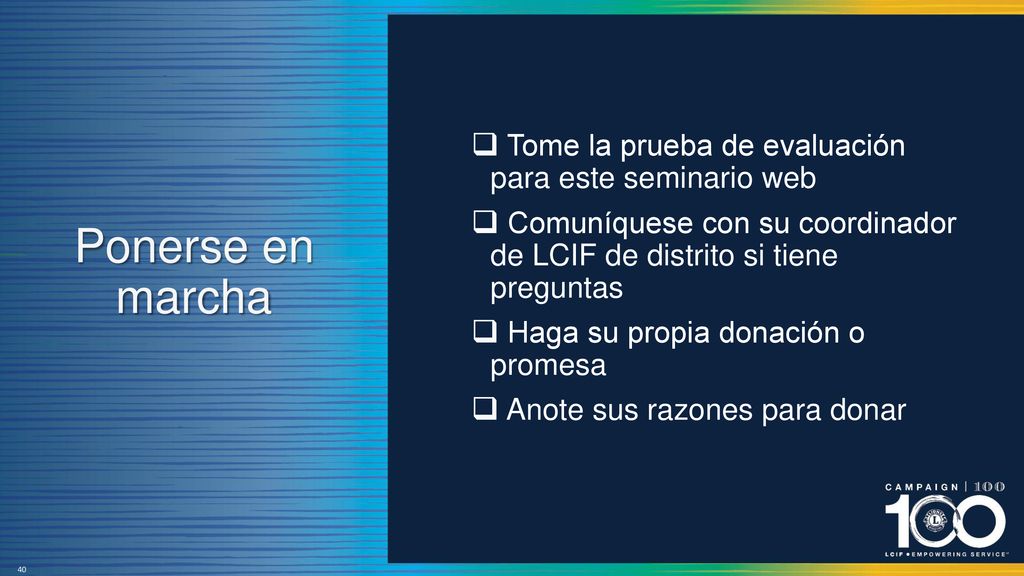 Ponerse en marcha

❑ Tome la prueba de evaluación para este seminario web

❑ Comuníquese con su coordinador de LCIF de distrito si tiene preguntas

❑ Haga su propia donación o promesa

❑ Anote sus razones para donar

CAMPAIGN | 100

100

LCIF • EMPOWERING SERVICE™

40